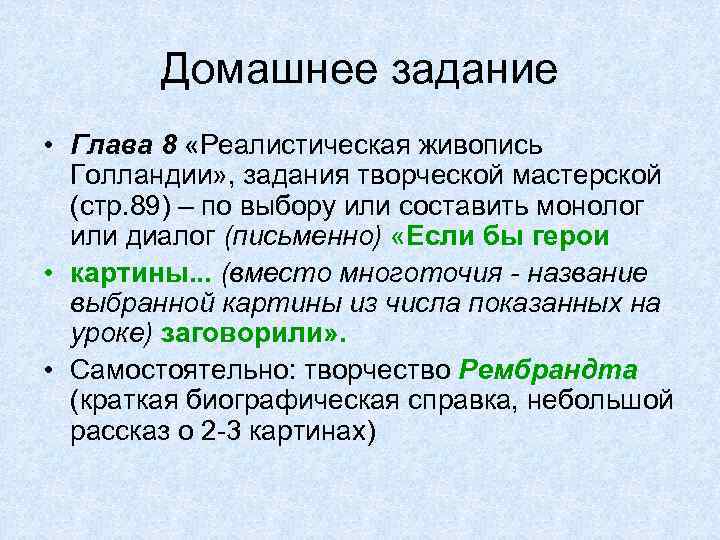 Домашнее задание

• Глава 8 «Реалистическая живопись Голландии», задания творческой мастерской (стр.89) – по выбору или составить монолог или диалог (письменно) «Если бы герои

• картины... (вместо многоточия - название выбранной картины из числа показанных на уроке) заговорили».

• Самостоятельно: творчество Рембрандта (краткая биографическая справка, небольшой рассказ о 2-3 картинах)